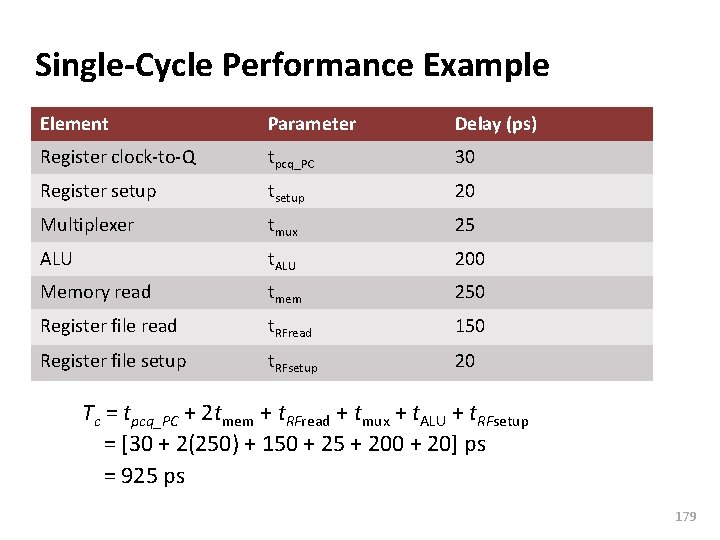 Single-Cycle Performance Example

| Element | Parameter | Delay (ps) |
|---|---|---|
| Register clock-to-Q | $t_{pcq\_PC}$ | 30 |
| Register setup | $t_{setup}$ | 20 |
| Multiplexer | $t_{mux}$ | 25 |
| ALU | $t_{ALU}$ | 200 |
| Memory read | $t_{mem}$ | 250 |
| Register file read | $t_{RFread}$ | 150 |
| Register file setup | $t_{RFsetup}$ | 20 |

$T_c = t_{pcq\_PC} + 2t_{mem} + t_{RFread} + t_{mux} + t_{ALU} + t_{RFsetup}$
$= [30 + 2(250) + 150 + 25 + 200 + 20]$ ps
$= 925$ ps

179